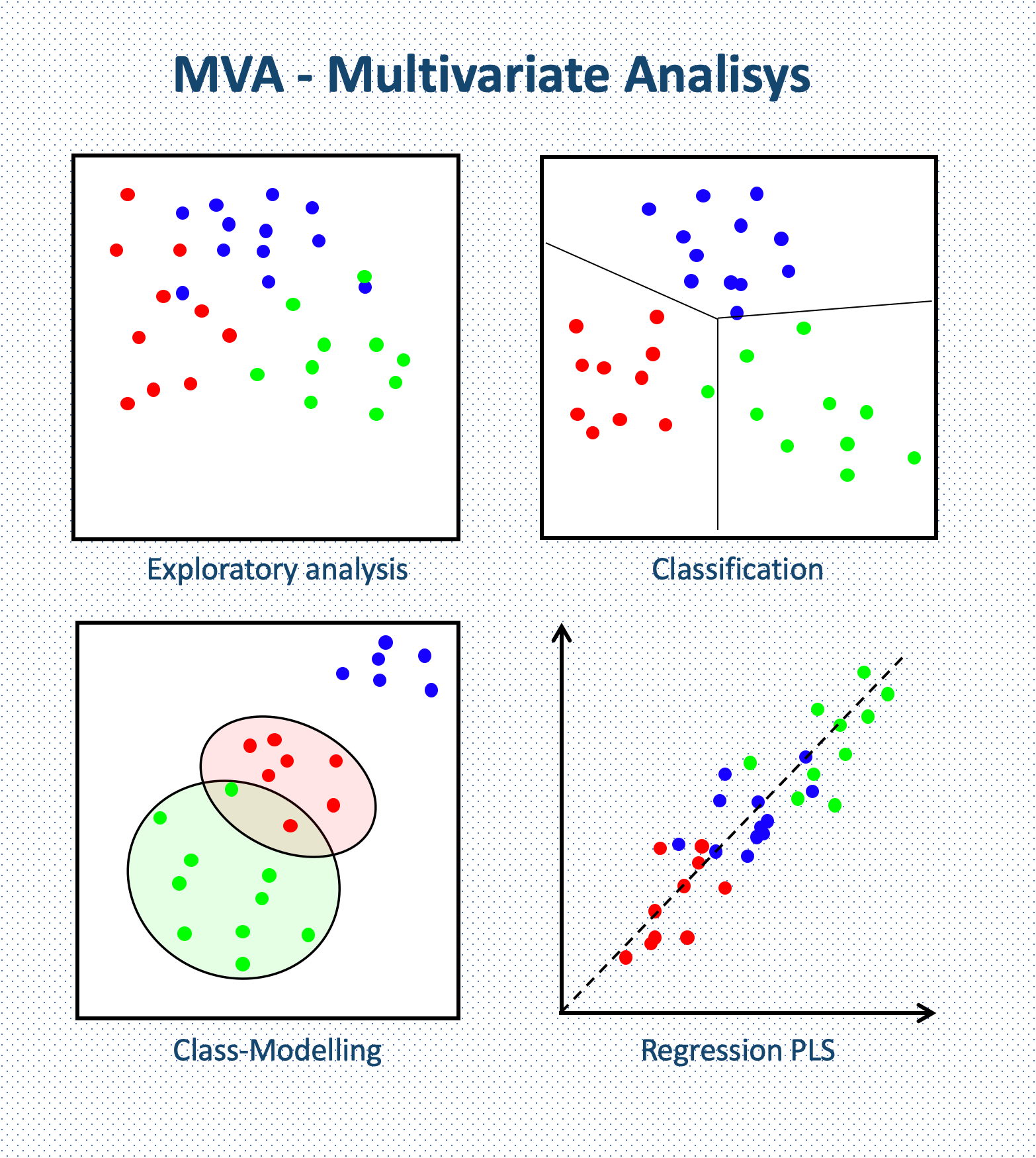 MVA - Multivariate Analisys

Exploratory analysis

Classification

Class-Modelling

Regression PLS